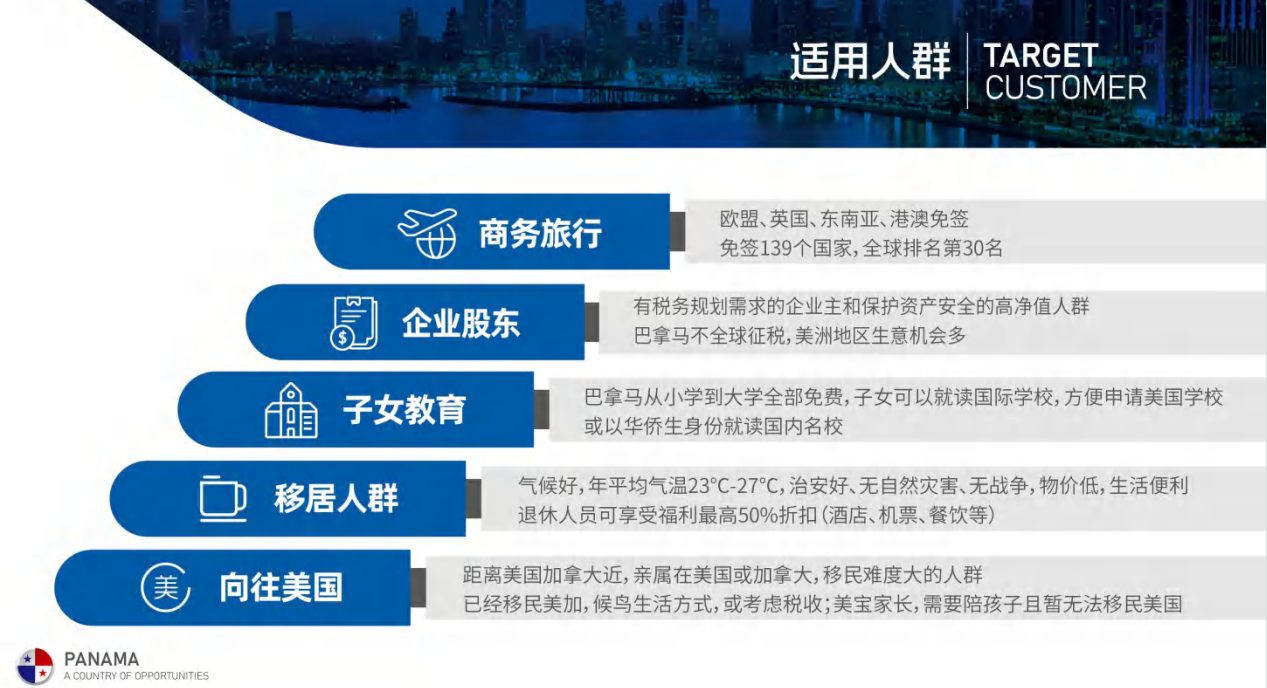 适用人群 TARGET CUSTOMER

商务旅行
欧盟、英国、东南亚、港澳免签
免签139个国家，全球排名第30名

企业股东
有税务规划需求的企业主和保护资产安全的高净值人群
巴拿马不全球征税，美洲地区生意机会多

子女教育
巴拿马从小学到大学全部免费，子女可以就读国际学校，方便申请美国学校
或以华侨生身份就读国内名校

移居人群
气候好，年平均气温23°C-27°C，治安好、无自然灾害、无战争，物价低，生活便利
退休人员可享受福利最高50%折扣（酒店、机票、餐饮等）

美
向往美国
距离美国加拿大近，亲属在美国或加拿大，移民难度大的人群
已经移民美加，候鸟生活方式，或考虑税收；美宝家长，需要陪孩子且暂无法移民美国

PANAMA
A COUNTRY OF OPPORTUNITIES